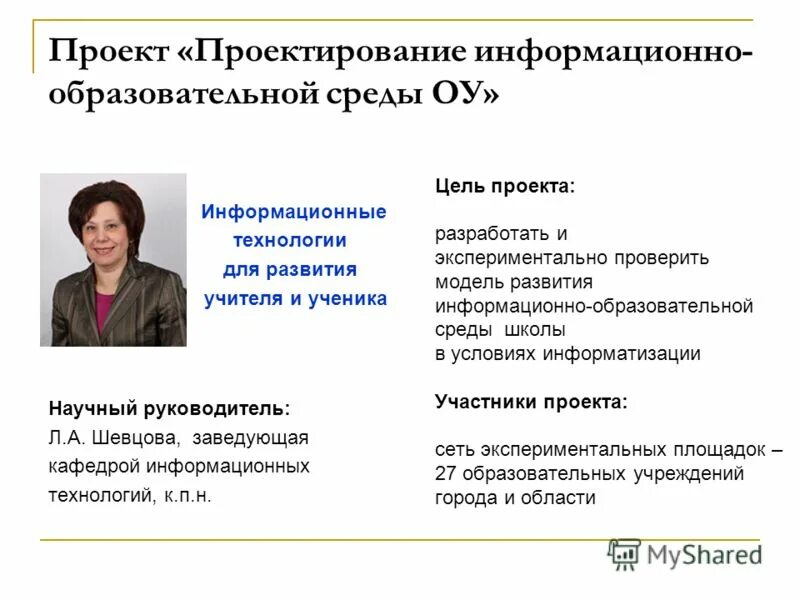 Проект «Проектирование информационно-образовательной среды ОУ»

Информационные технологии для развития учителя и ученика

Научный руководитель:
Л.А. Шевцова, заведующая кафедрой информационных технологий, к.п.н.

Цель проекта:

разработать и экспериментально проверить модель развития информационно-образовательной среды школы в условиях информатизации

Участники проекта:

сеть экспериментальных площадок – 27 образовательных учреждений города и области

MyShared